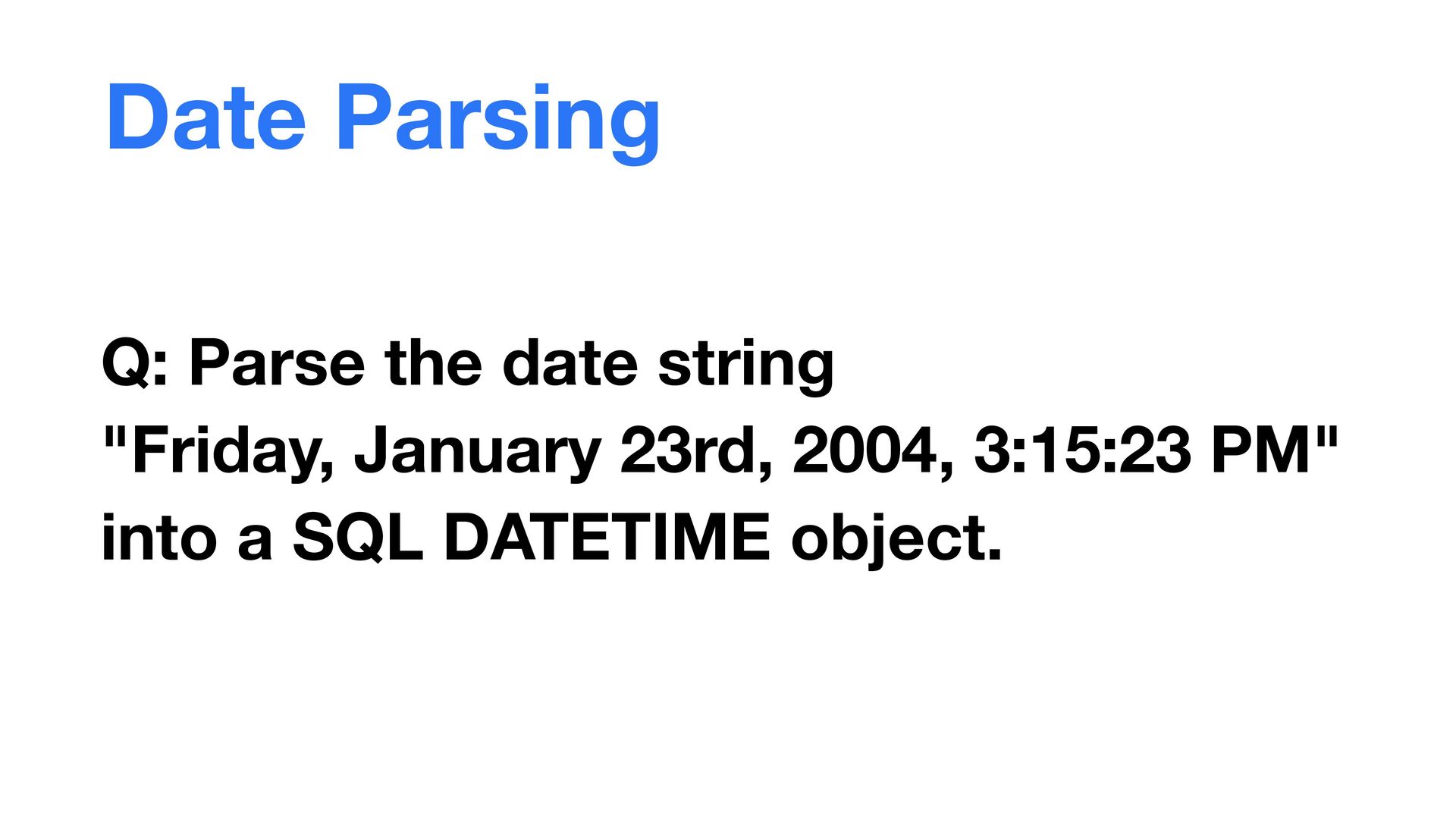 Date Parsing

Q: Parse the date string "Friday, January 23rd, 2004, 3:15:23 PM" into a SQL DATETIME object.